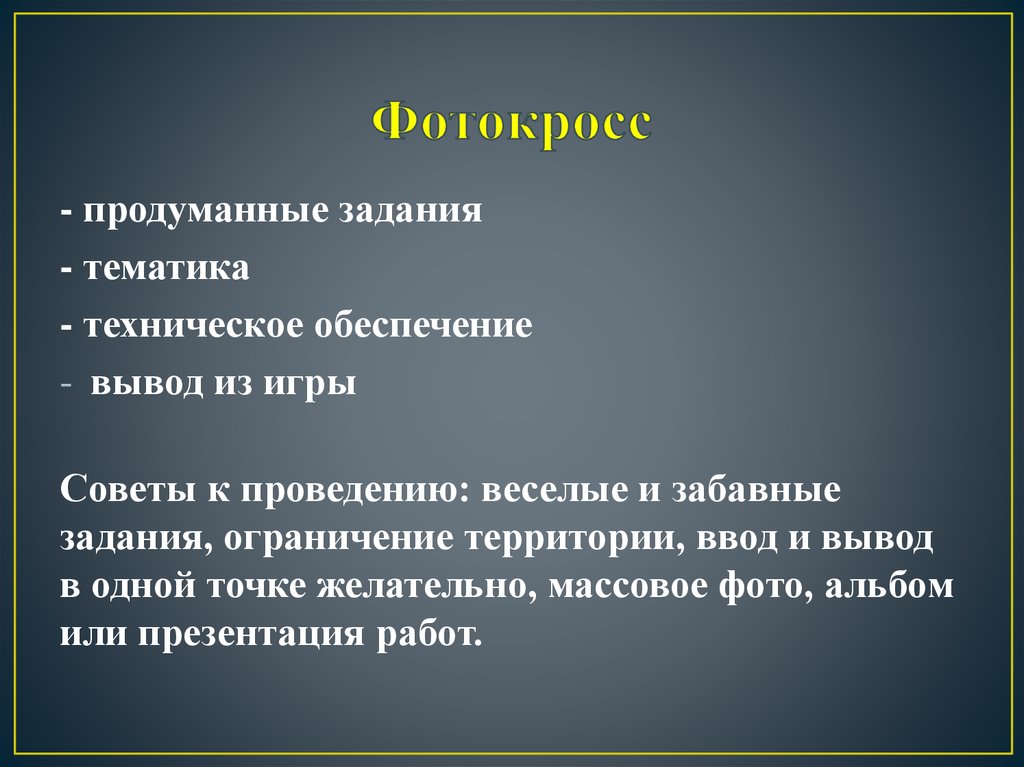 Фотокросс

- продуманные задания
- тематика
- техническое обеспечение
- вывод из игры

Советы к проведению: веселые и забавные задания, ограничение территории, ввод и вывод в одной точке желательно, массовое фото, альбом или презентация работ.